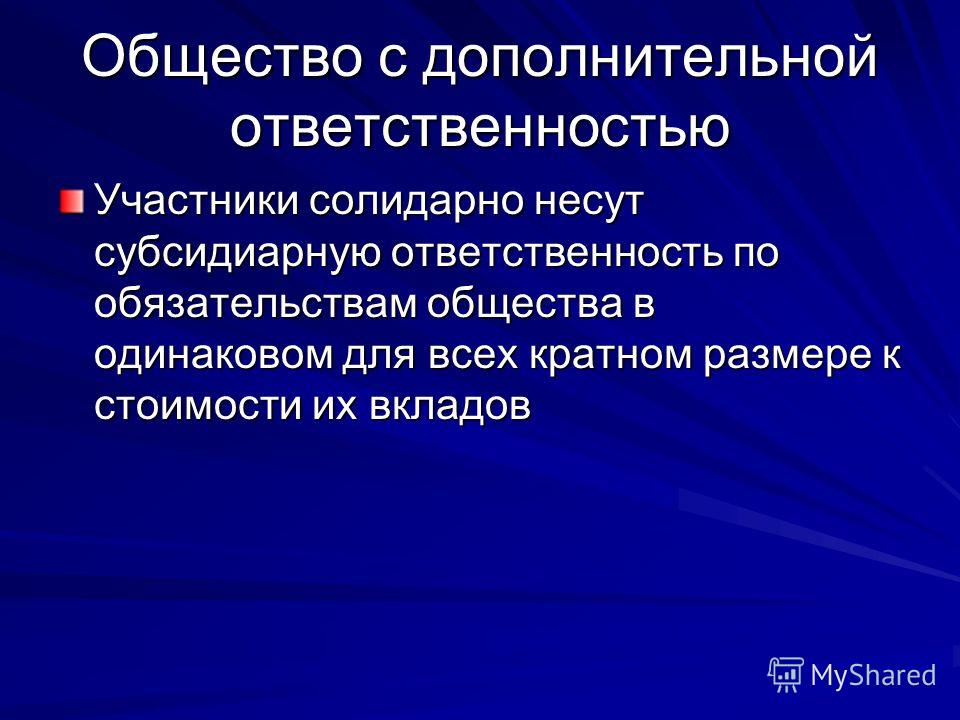 Общество с дополнительной ответственностью

Участники солидарно несут субсидиарную ответственность по обязательствам общества в одинаковом для всех кратном размере к стоимости их вкладов

MyShared